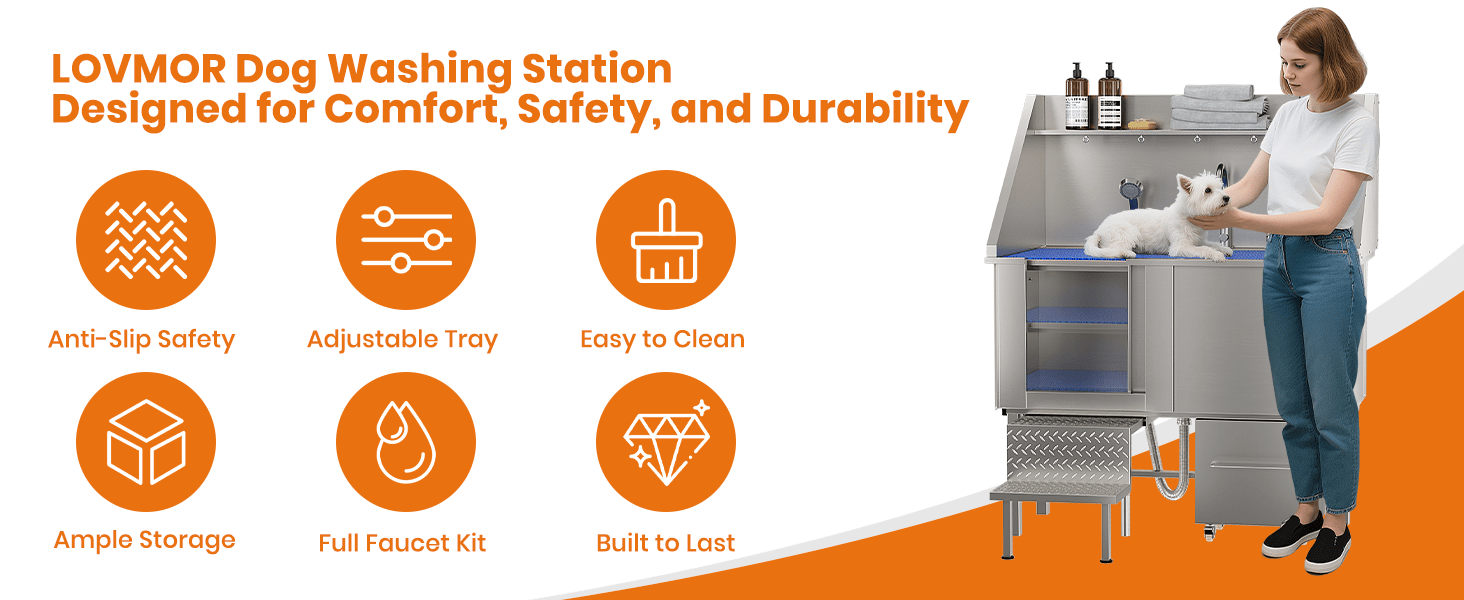 LOVMOR Dog Washing Station
Designed for Comfort, Safety, and Durability

Anti-Slip Safety

Adjustable Tray

Easy to Clean

Ample Storage

Full Faucet Kit

Built to Last